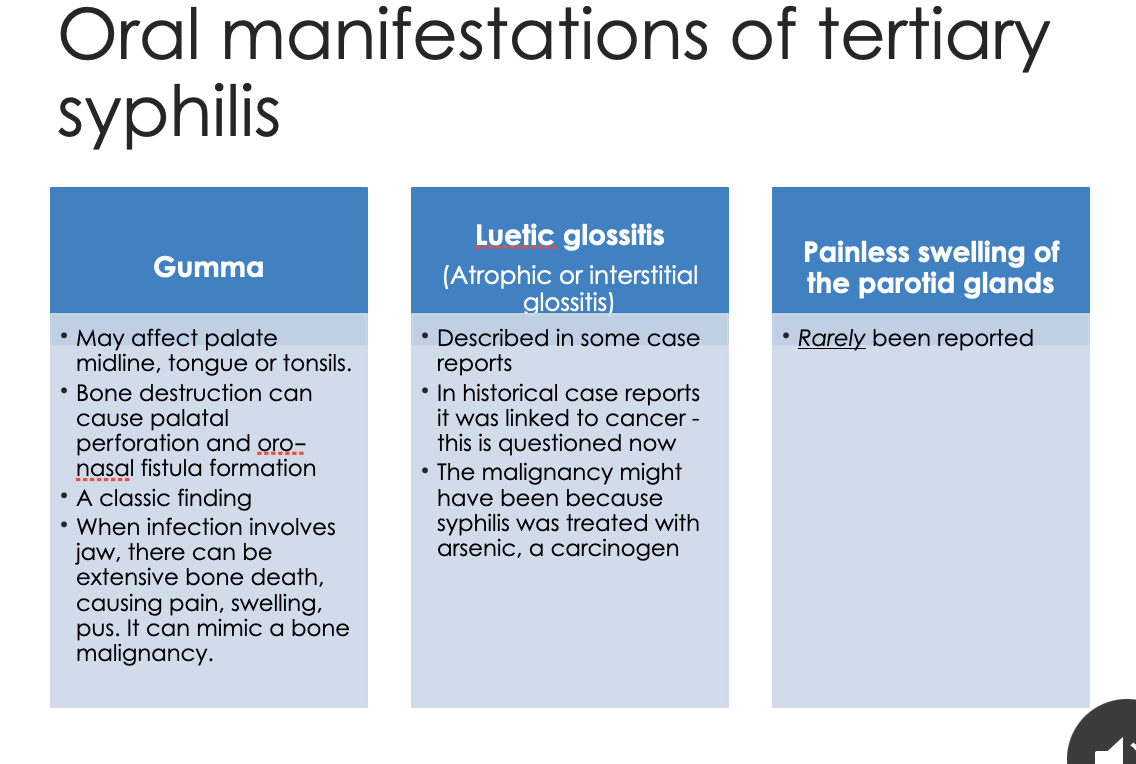 Oral manifestations of tertiary syphilis

Gumma

• May affect palate midline, tongue or tonsils.
• Bone destruction can cause palatal perforation and oro-nasal fistula formation
• A classic finding
• When infection involves jaw, there can be extensive bone death, causing pain, swelling, pus. It can mimic a bone malignancy.

Luetic glossitis
(Atrophic or interstitial glossitis)

• Described in some case reports
• In historical case reports it was linked to cancer - this is questioned now
• The malignancy might have been because syphilis was treated with arsenic, a carcinogen

Painless swelling of the parotid glands

• Rarely been reported